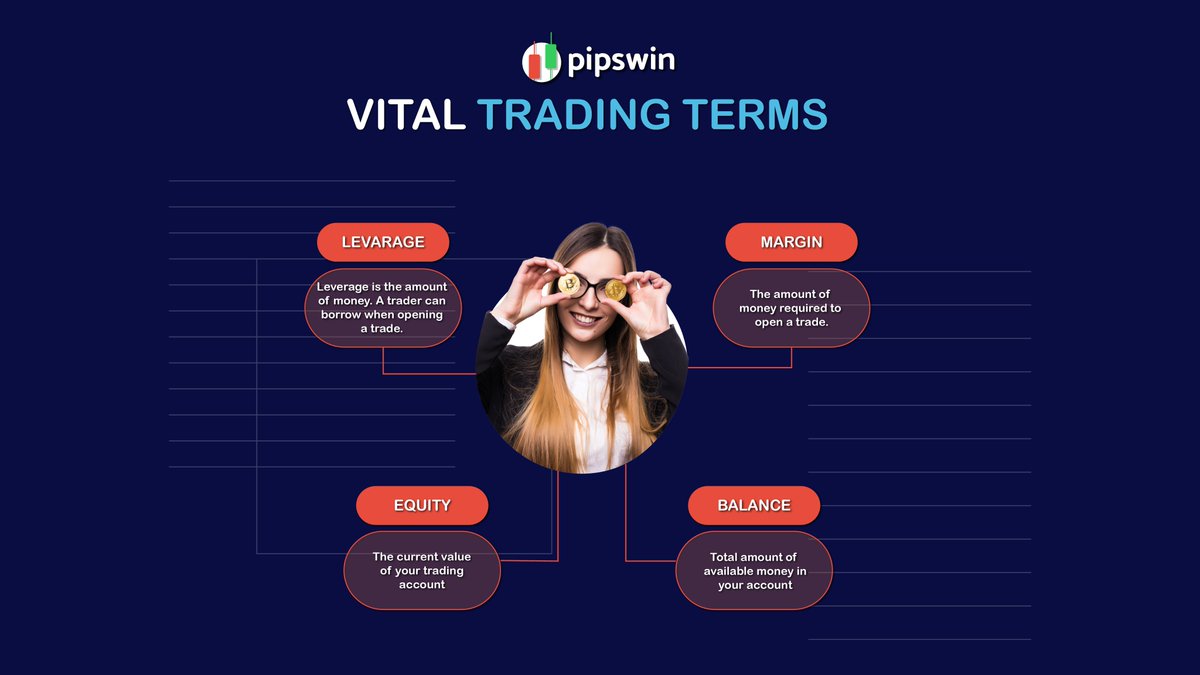 pipswin

VITAL TRADING TERMS

LEVARAGE

Leverage is the amount of money. A trader can borrow when opening a trade.

MARGIN

The amount of money required to open a trade.

EQUITY

The current value of your trading account

BALANCE

Total amount of available money in your account